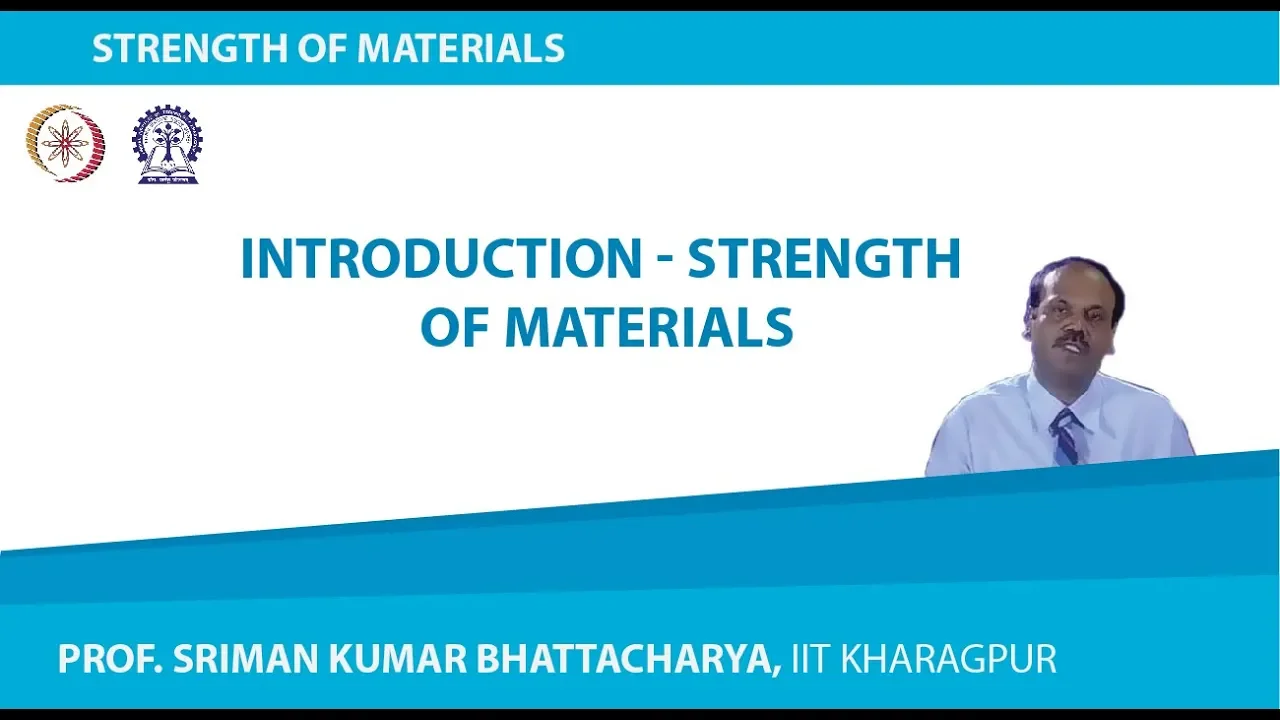 STRENGTH OF MATERIALS

INTRODUCTION - STRENGTH OF MATERIALS

PROF. SRIMAN KUMAR BHATTACHARYA, IIT KHARAGPUR